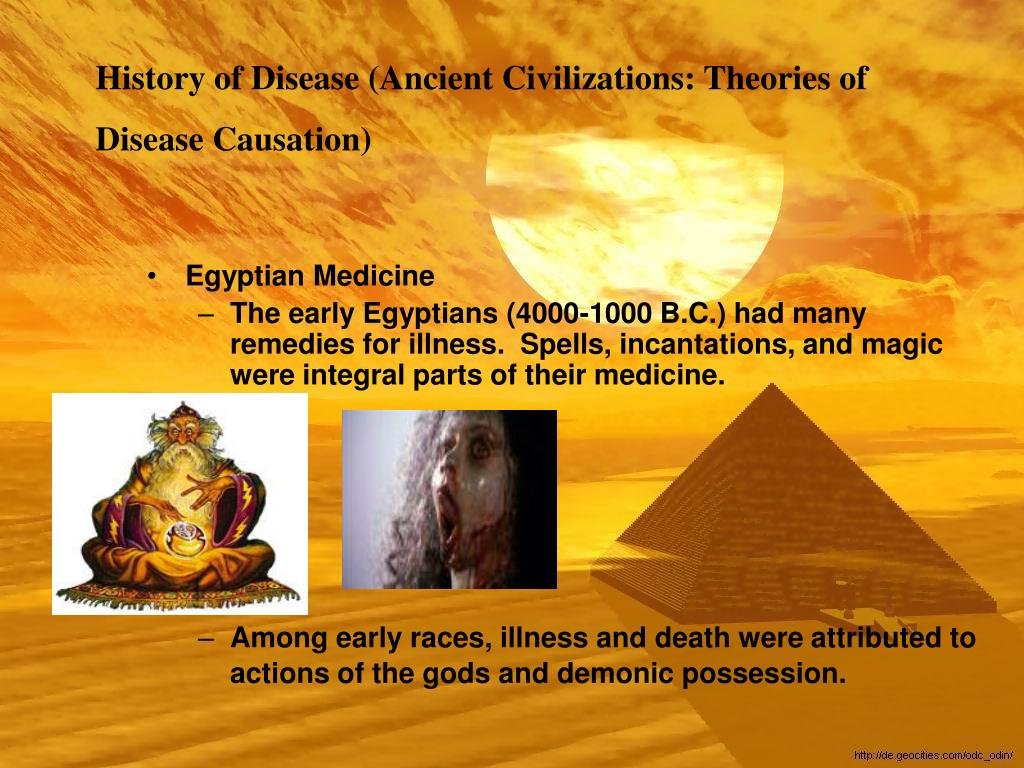 History of Disease (Ancient Civilizations: Theories of Disease Causation)

• Egyptian Medicine
– The early Egyptians (4000-1000 B.C.) had many remedies for illness. Spells, incantations, and magic were integral parts of their medicine.

– Among early races, illness and death were attributed to actions of the gods and demonic possession.

http://de.geocities.com/odc_odin/